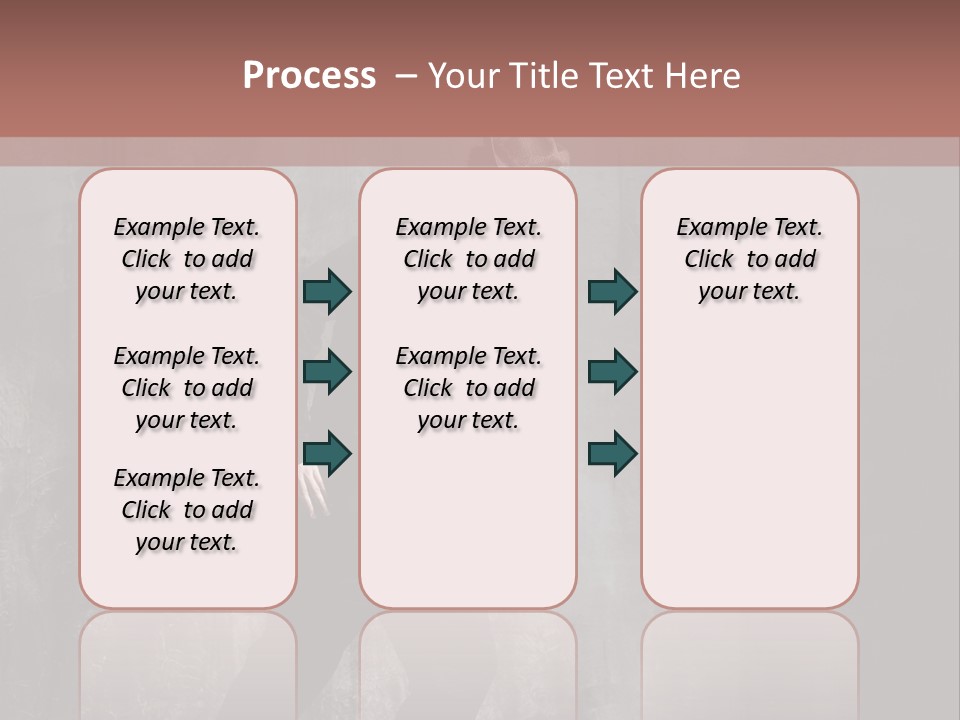 Process – Your Title Text Here

Example Text. Click to add your text.

Example Text. Click to add your text.

Example Text. Click to add your text.

Example Text. Click to add your text.

Example Text. Click to add your text.

Example Text. Click to add your text.